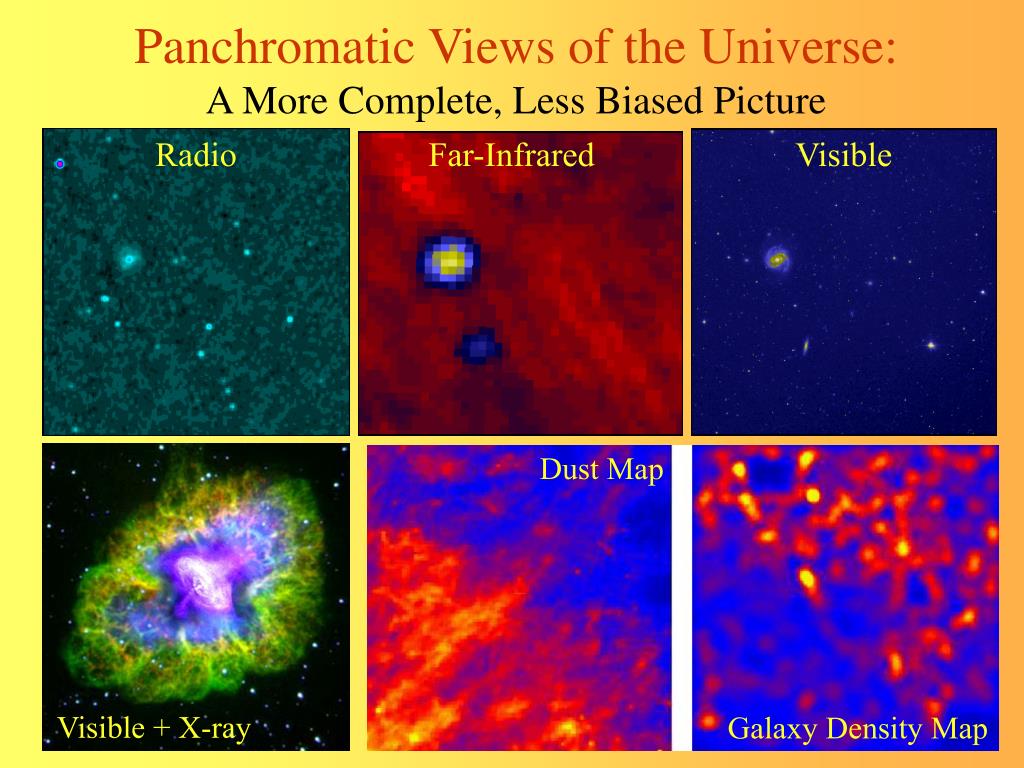 Panchromatic Views of the Universe:
A More Complete, Less Biased Picture

Radio

Far-Infrared

Visible

Visible + X-ray

Dust Map

Galaxy Density Map